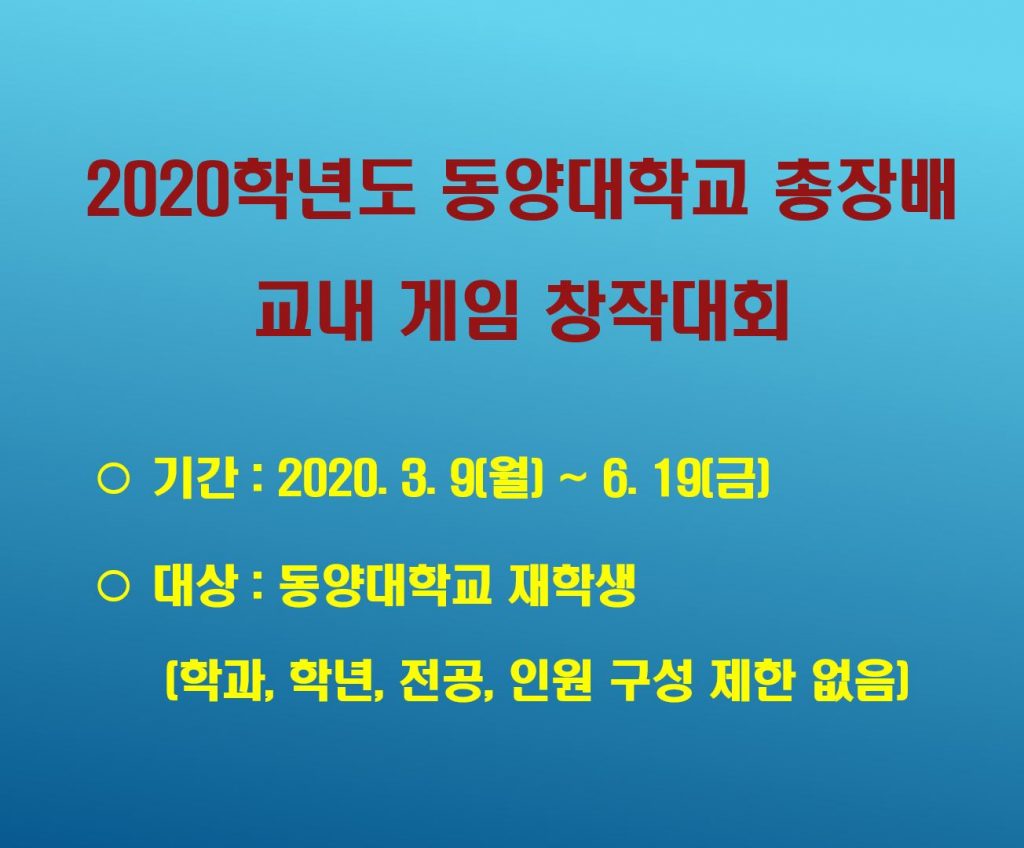 2020학년도 동양대학교 총장배
교내 게임 창작대회

○ 기간 : 2020. 3. 9(월) ~ 6. 19(금)

○ 대상 : 동양대학교 재학생
(학과, 학년, 전공, 인원 구성 제한 없음)